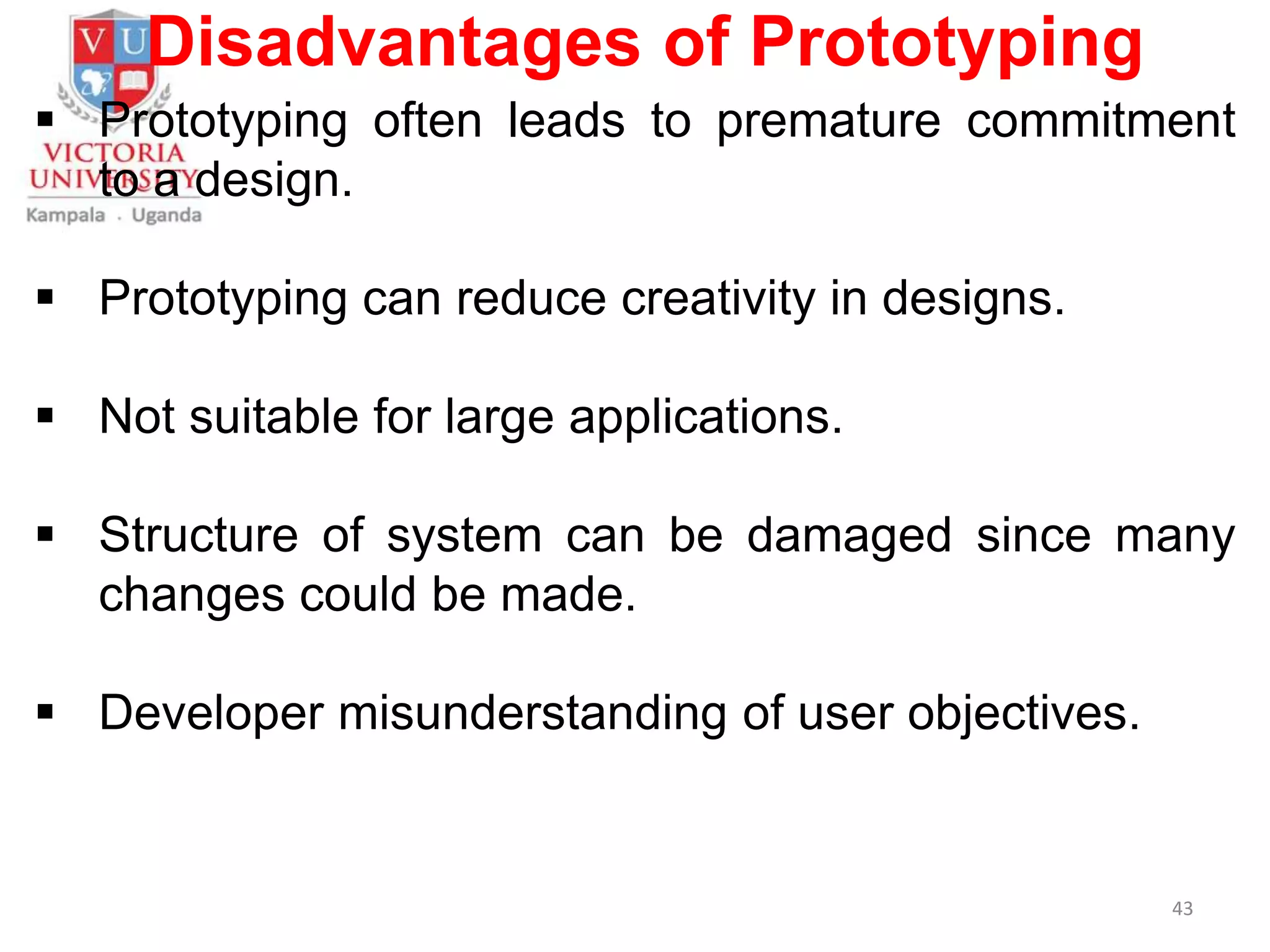 V U

VICTORIA UNIVERSITY
Kampala . Uganda

Disadvantages of Prototyping

▪ Prototyping often leads to premature commitment to a design.

▪ Prototyping can reduce creativity in designs.

▪ Not suitable for large applications.

▪ Structure of system can be damaged since many changes could be made.

▪ Developer misunderstanding of user objectives.

43